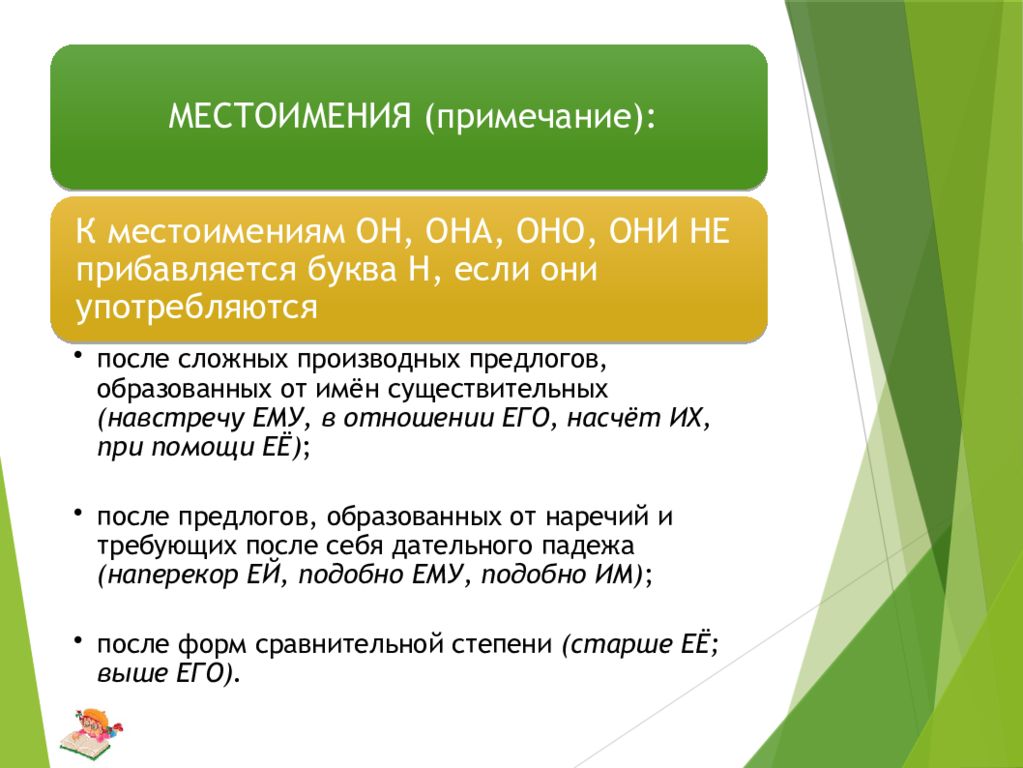 МЕСТОИМЕНИЯ (примечание):

К местоимениям ОН, ОНА, ОНО, ОНИ НЕ прибавляется буква Н, если они употребляются

• после сложных производных предлогов, образованных от имён существительных (навстречу ЕМУ, в отношении ЕГО, насчёт ИХ, при помощи ЕЁ);

• после предлогов, образованных от наречий и требующих после себя дательного падежа (наперекор ЕЙ, подобно ЕМУ, подобно ИМ);

• после форм сравнительной степени (старше ЕЁ; выше ЕГО).